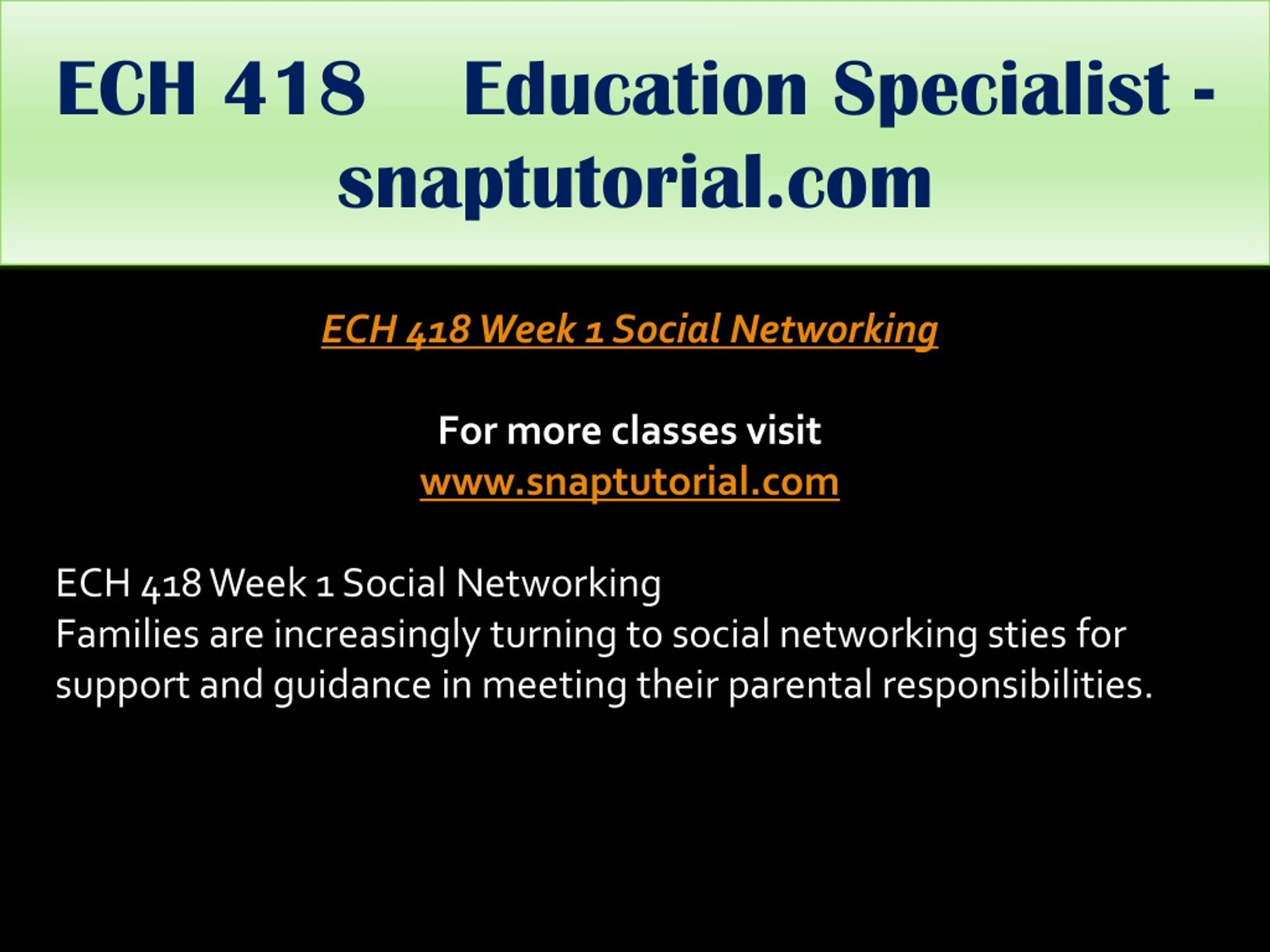 ECH 418 Education Specialist - snaptutorial.com

ECH 418 Week 1 Social Networking

For more classes visit
www.snaptutorial.com

ECH 418 Week 1 Social Networking
Families are increasingly turning to social networking sties for support and guidance in meeting their parental responsibilities.